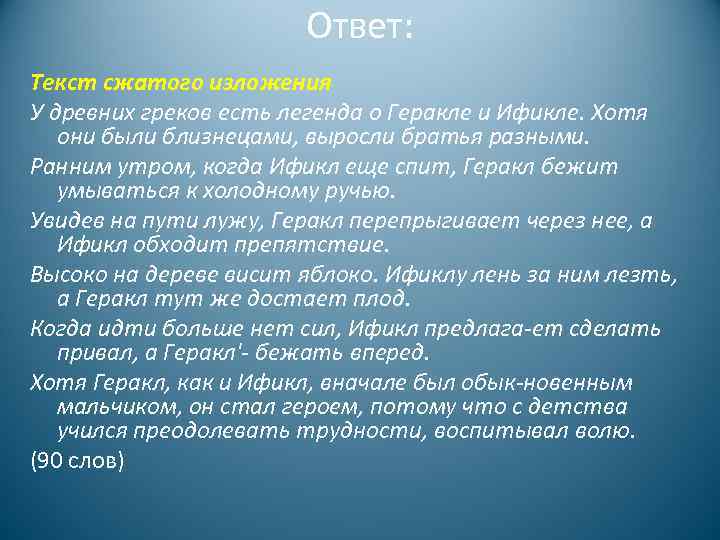 Ответ:

Текст сжатого изложения

У древних греков есть легенда о Геракле и Ификле. Хотя они были близнецами, выросли братья разными.

Ранним утром, когда Ификл еще спит, Геракл бежит умываться к холодному ручью.

Увидев на пути лужу, Геракл перепрыгивает через нее, а Ификл обходит препятствие.

Высоко на дереве висит яблоко. Ификлу лень за ним лезть, а Геракл тут же достает плод.

Когда идти больше нет сил, Ификл предлага-ет сделать привал, а Геракл'- бежать вперед.

Хотя Геракл, как и Ификл, вначале был обык-новенным мальчиком, он стал героем, потому что с детства учился преодолевать трудности, воспитывал волю.

(90 слов)